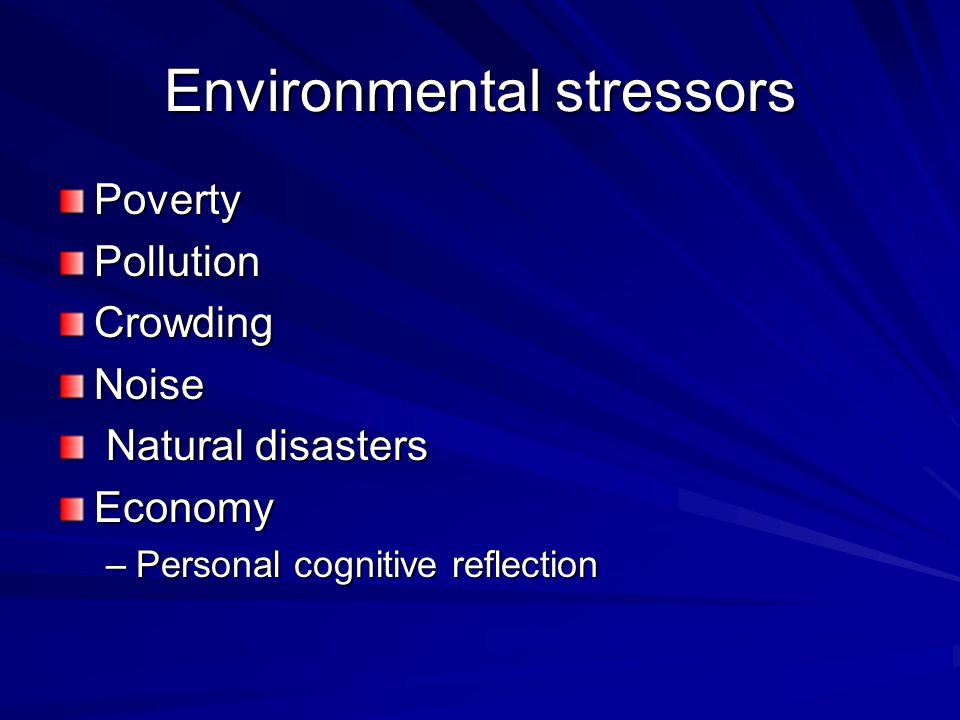 Environmental stressors

Poverty
Pollution
Crowding
Noise
Natural disasters
Economy
– Personal cognitive reflection